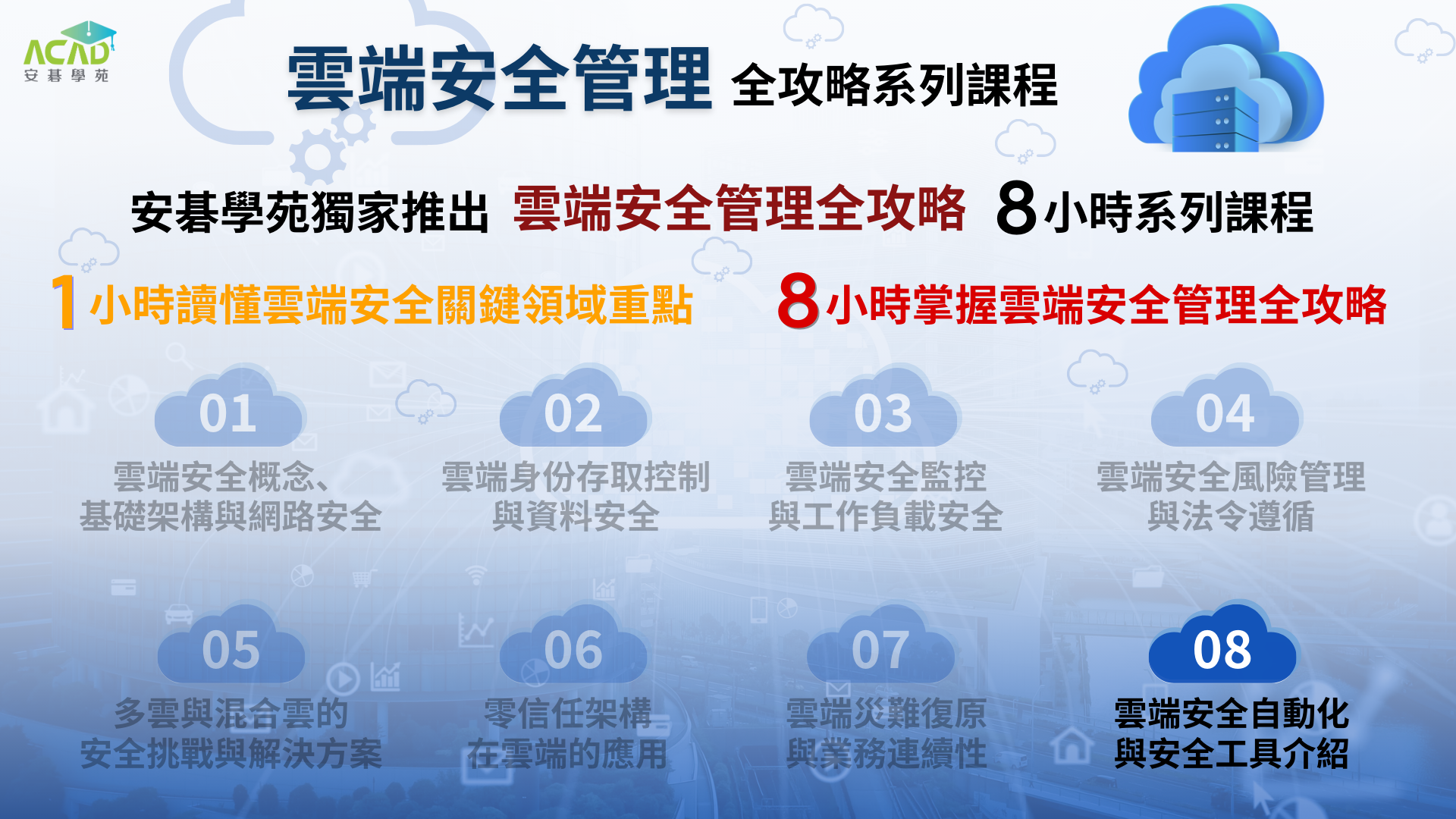 ACAD
安碁學苑

雲端安全管理 全攻略系列課程

安碁學苑獨家推出 雲端安全管理全攻略 8小時系列課程

1小時讀懂雲端安全關鍵領域重點

8小時掌握雲端安全管理全攻略

01
雲端安全概念、基礎架構與網路安全

02
雲端身份存取控制與資料安全

03
雲端安全監控與工作負載安全

04
雲端安全風險管理與法令遵循

05
多雲與混合雲的安全挑戰與解決方案

06
零信任架構在雲端的應用

07
雲端災難復原與業務連續性

08
雲端安全自動化與安全工具介紹